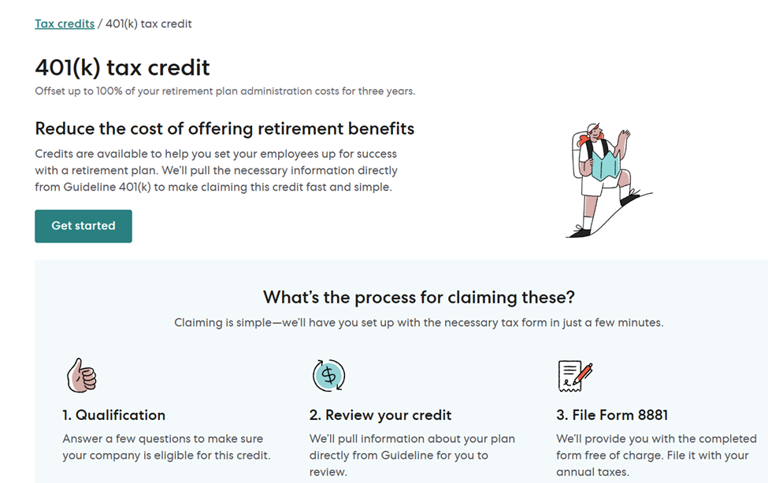 Tax credits / 401(k) tax credit

401(k) tax credit
Offset up to 100% of your retirement plan administration costs for three years.

Reduce the cost of offering retirement benefits
Credits are available to help you set your employees up for success with a retirement plan. We'll pull the necessary information directly from Guideline 401(k) to make claiming this credit fast and simple.

Get started

What's the process for claiming these?
Claiming is simple—we'll have you set up with the necessary tax form in just a few minutes.

1. Qualification
Answer a few questions to make sure your company is eligible for this credit.

2. Review your credit
We'll pull information about your plan directly from Guideline for you to review.

3. File Form 8881
We'll provide you with the completed form free of charge. File it with your annual taxes.